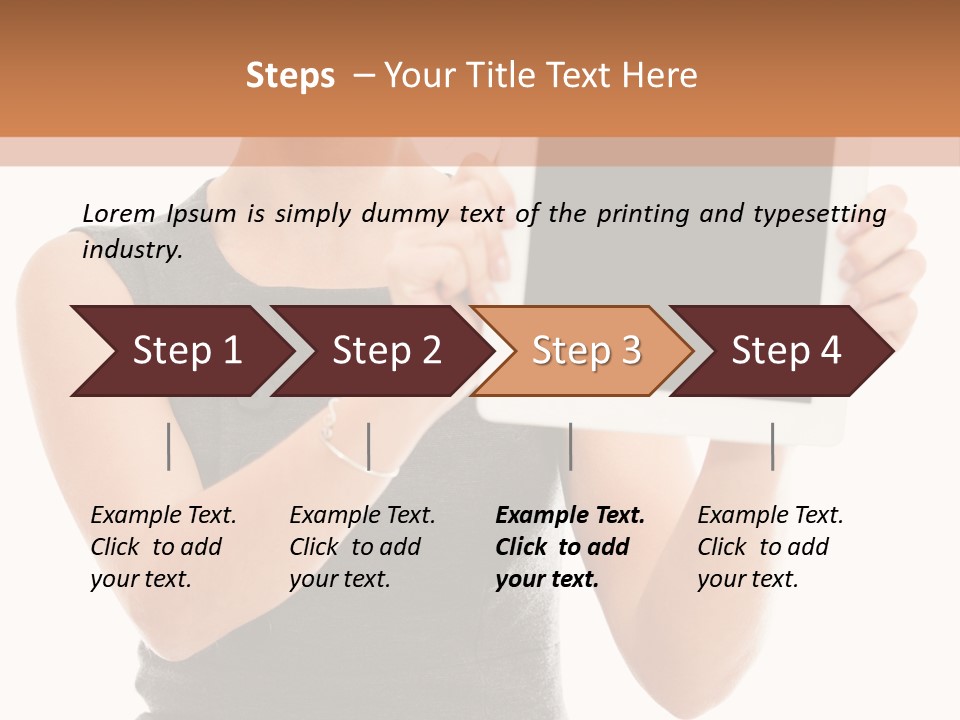 Steps – Your Title Text Here

Lorem Ipsum is simply dummy text of the printing and typesetting industry.

Step 1

Step 2

Step 3

Step 4

Example Text. Click to add your text.

Example Text. Click to add your text.

Example Text. Click to add your text.

Example Text. Click to add your text.